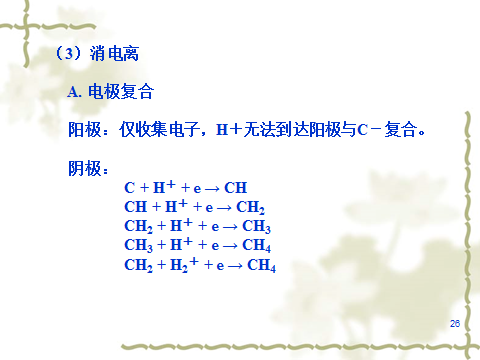 （3）消电离

A. 电极复合

阳极：仅收集电子，H＋无法到达阳极与C－复合。

阴极：

$C + H^+ + e \rightarrow CH$

$CH + H^+ + e \rightarrow CH_2$

$CH_2 + H^+ + e \rightarrow CH_3$

$CH_3 + H^+ + e \rightarrow CH_4$

$CH_2 + H_2^+ + e \rightarrow CH_4$

26